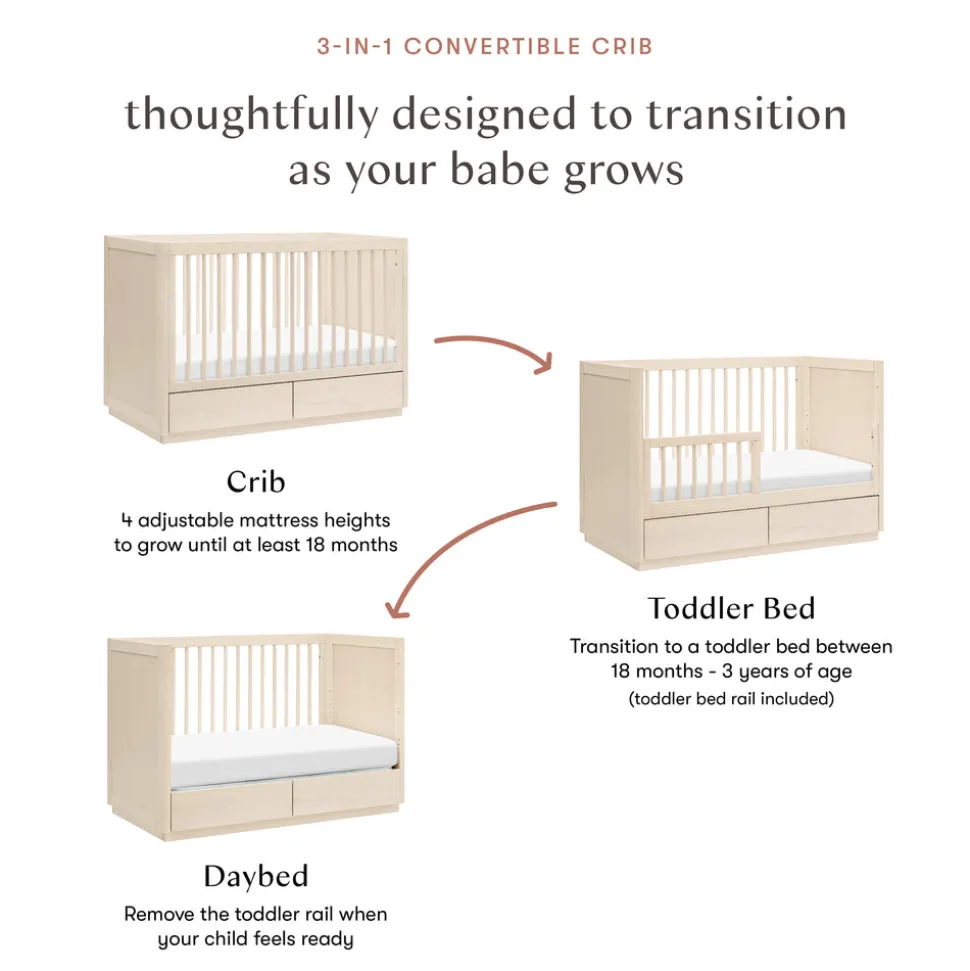 3-IN-1 CONVERTIBLE CRIB

thoughtfully designed to transition as your babe grows

Crib

4 adjustable mattress heights to grow until at least 18 months

Toddler Bed

Transition to a toddler bed between 18 months - 3 years of age

(toddler bed rail included)

Daybed

Remove the toddler rail when your child feels ready